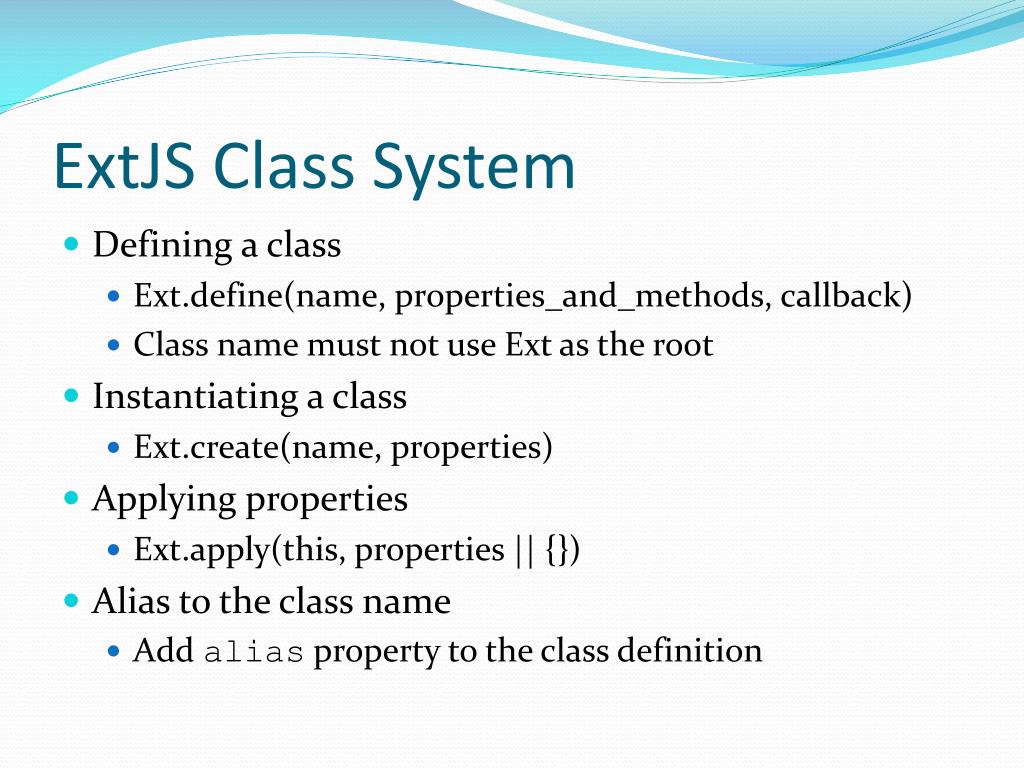 ExtJS Class System

- Defining a class
  - Ext.define(name, properties_and_methods, callback)
  - Class name must not use Ext as the root
- Instantiating a class
  - Ext.create(name, properties)
- Applying properties
  - Ext.apply(this, properties || {})
- Alias to the class name
  - Add alias property to the class definition